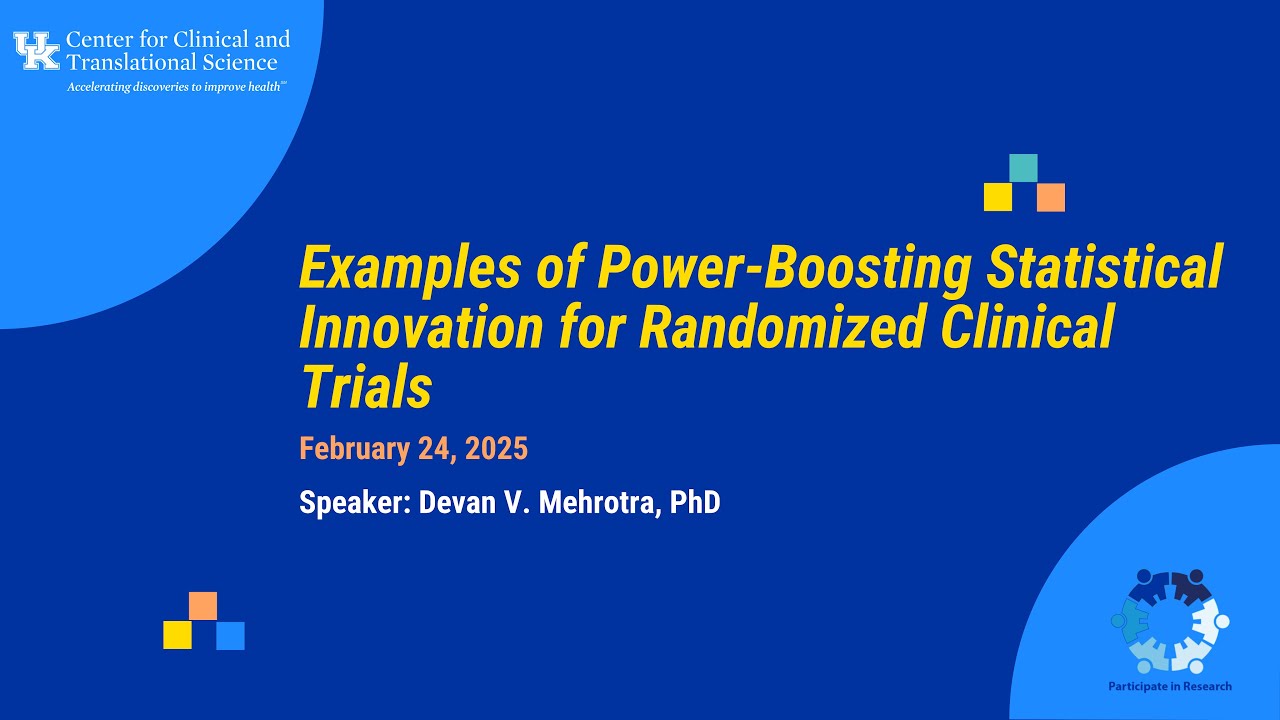 UK Center for Clinical and Translational Science
Accelerating discoveries to improve health™

Examples of Power-Boosting Statistical Innovation for Randomized Clinical Trials

February 24, 2025

Speaker: Devan V. Mehrotra, PhD

Participate in Research